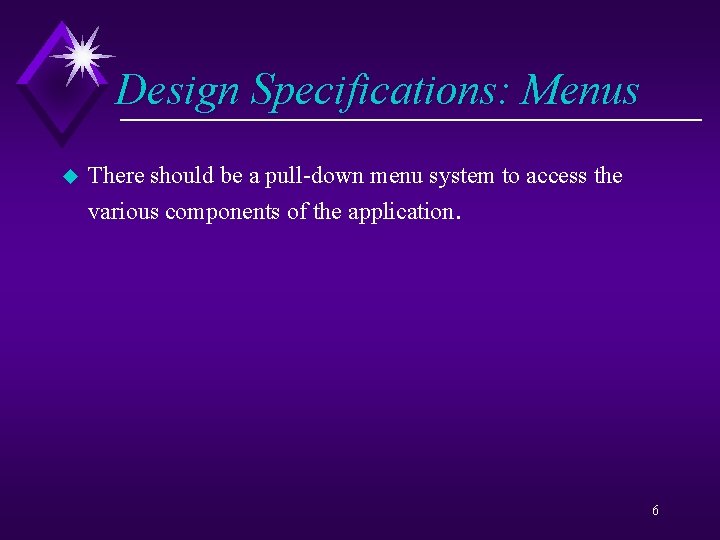 Design Specifications: Menus

There should be a pull-down menu system to access the various components of the application.

6